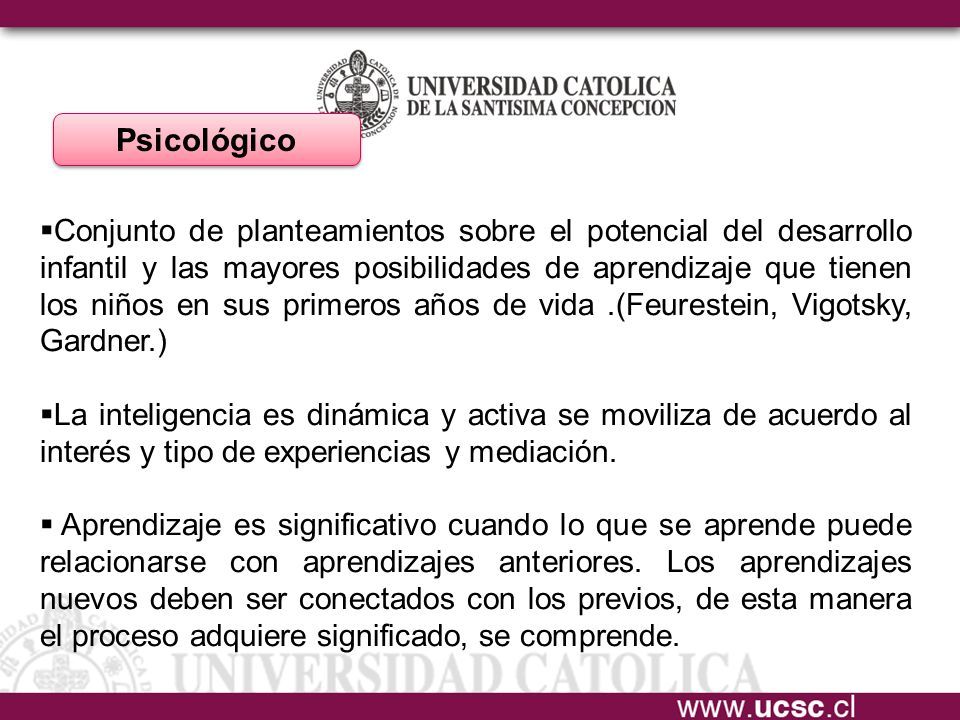 UNIVERSIDAD CATOLICA
DE LA SANTISIMA CONCEPCION

Psicológico

▪Conjunto de planteamientos sobre el potencial del desarrollo infantil y las mayores posibilidades de aprendizaje que tienen los niños en sus primeros años de vida .(Feurestein, Vigotsky, Gardner.)

▪La inteligencia es dinámica y activa se moviliza de acuerdo al interés y tipo de experiencias y mediación.

▪ Aprendizaje es significativo cuando lo que se aprende puede relacionarse con aprendizajes anteriores. Los aprendizajes nuevos deben ser conectados con los previos, de esta manera el proceso adquiere significado, se comprende.

UNIVERSIDAD CATOLICA

www.ucsc.cl